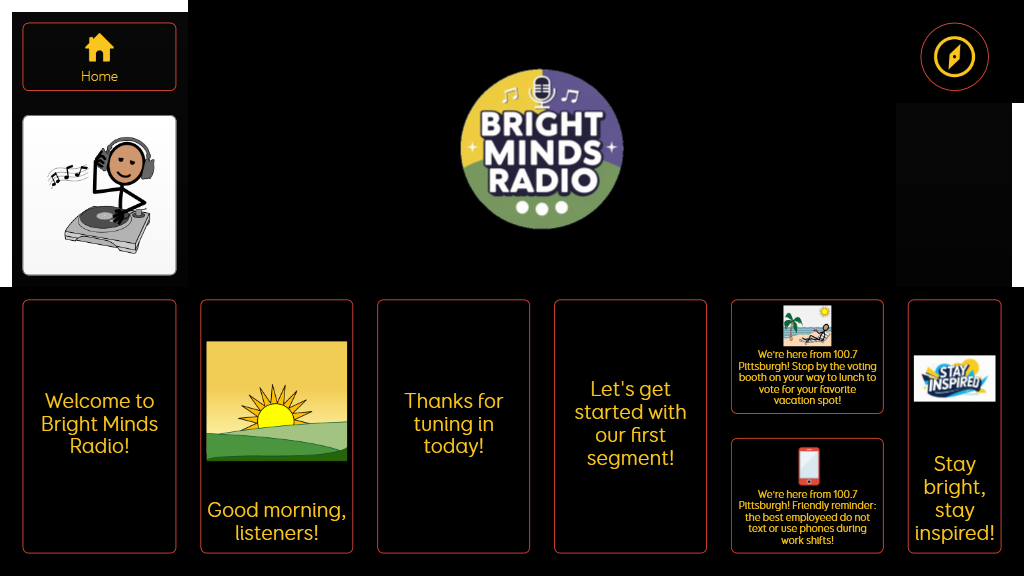 Home

BRIGHT MINDS RADIO

Welcome to Bright Minds Radio!

Good morning, listeners!

Thanks for tuning in today!

Let's get started with our first segment!

We're here from 100.7 Pittsburgh! Stop by the voting booth on your way to lunch to vote for your favorite vacation spot!

We're here from 100.7 Pittsburgh! Friendly reminder: the best employeed do not text or use phones during work shifts!

STAY INSPIRED

Stay bright, stay inspired!